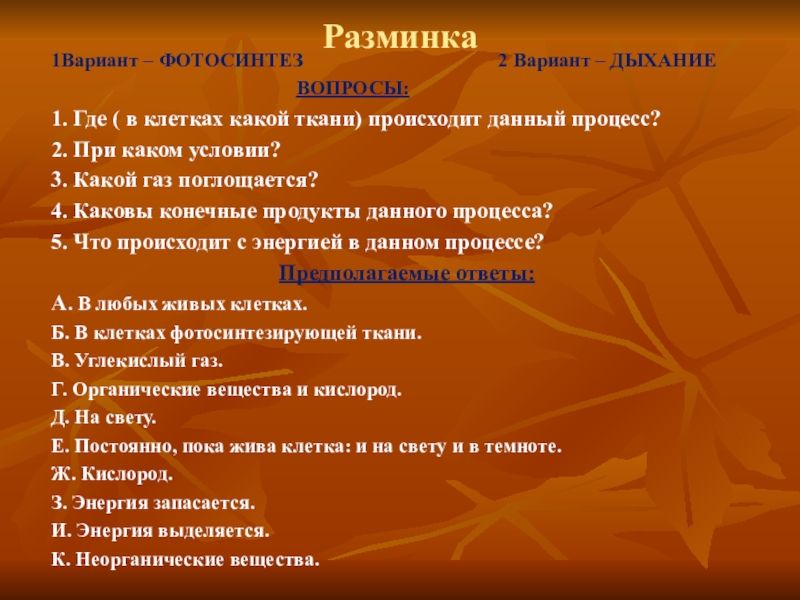 Разминка

1Вариант – ФОТОСИНТЕЗ

2 Вариант – ДЫХАНИЕ

ВОПРОСЫ:

1. Где ( в клетках какой ткани) происходит данный процесс?
2. При каком условии?
3. Какой газ поглощается?
4. Каковы конечные продукты данного процесса?
5. Что происходит с энергией в данном процессе?

Предполагаемые ответы:

А. В любых живых клетках.
Б. В клетках фотосинтезирующей ткани.
В. Углекислый газ.
Г. Органические вещества и кислород.
Д. На свету.
Е. Постоянно, пока жива клетка: и на свету и в темноте.
Ж. Кислород.
З. Энергия запасается.
И. Энергия выделяется.
К. Неорганические вещества.